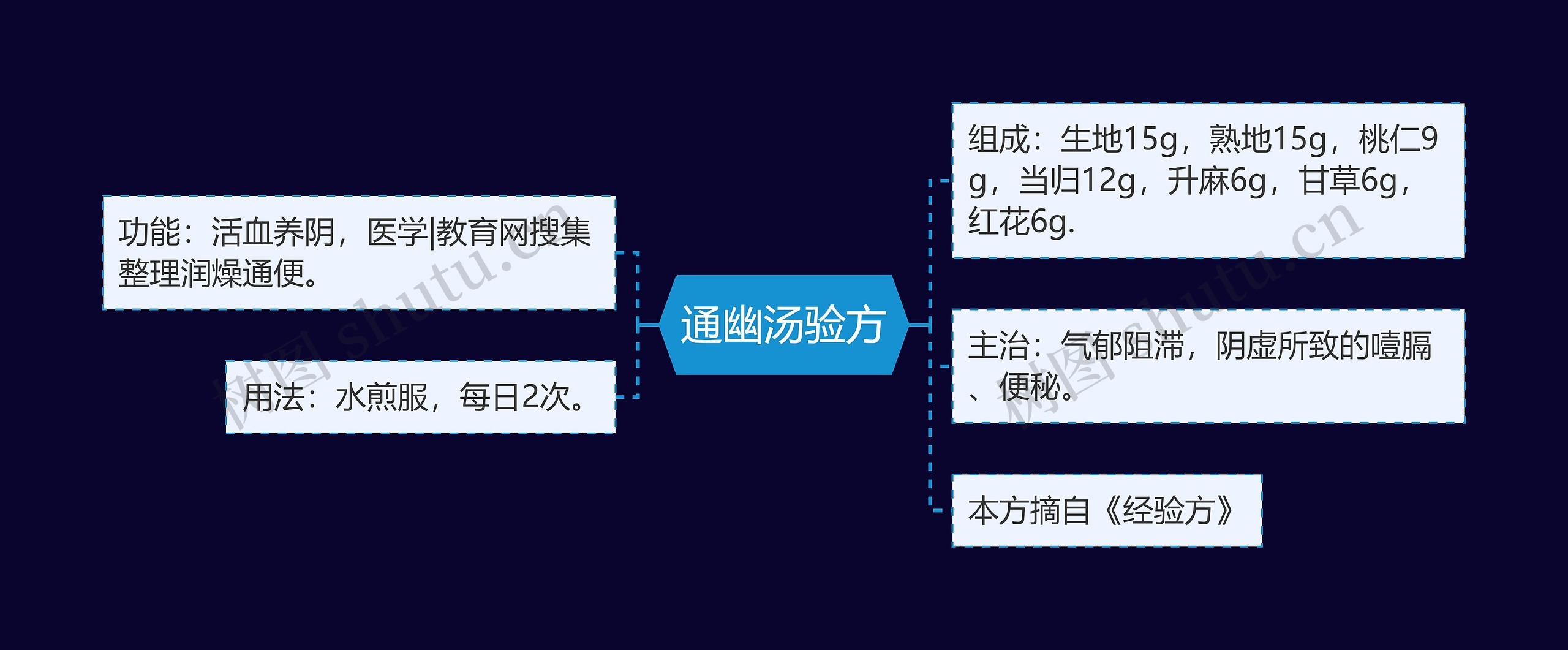 通幽汤验方

功能：活血养阴，医学|教育网搜集整理润燥通便。

用法：水煎服，每日2次。

组成：生地15g，熟地15g，桃仁9g，当归12g，升麻6g，甘草6g，红花6g.

主治：气郁阻滞，阴虚所致的噎膈、便秘。

本方摘自《经验方》

树图 shutu.cn

树图 shutu.cn